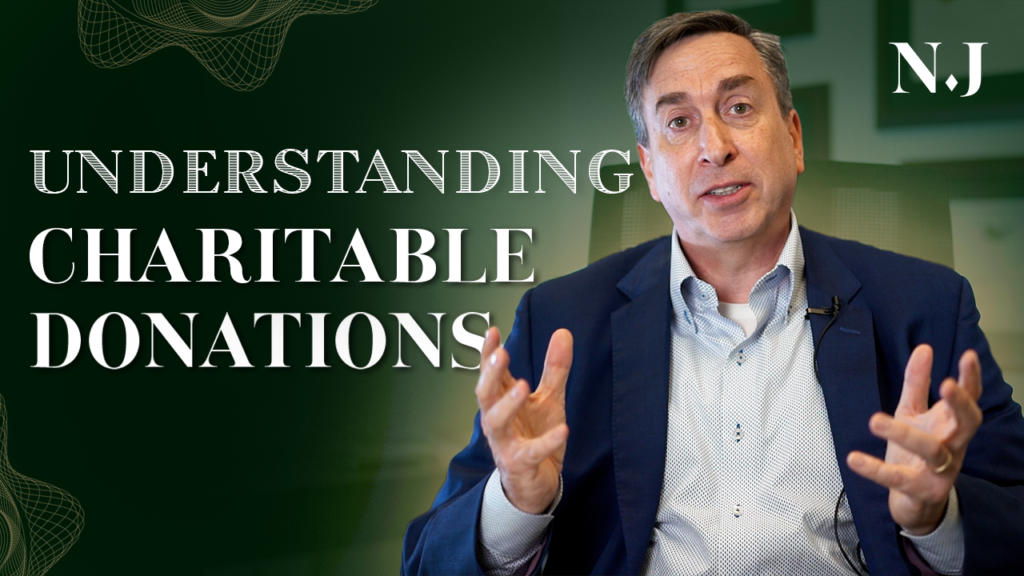 UNDERSTANDING CHARITABLE DONATIONS

N.J